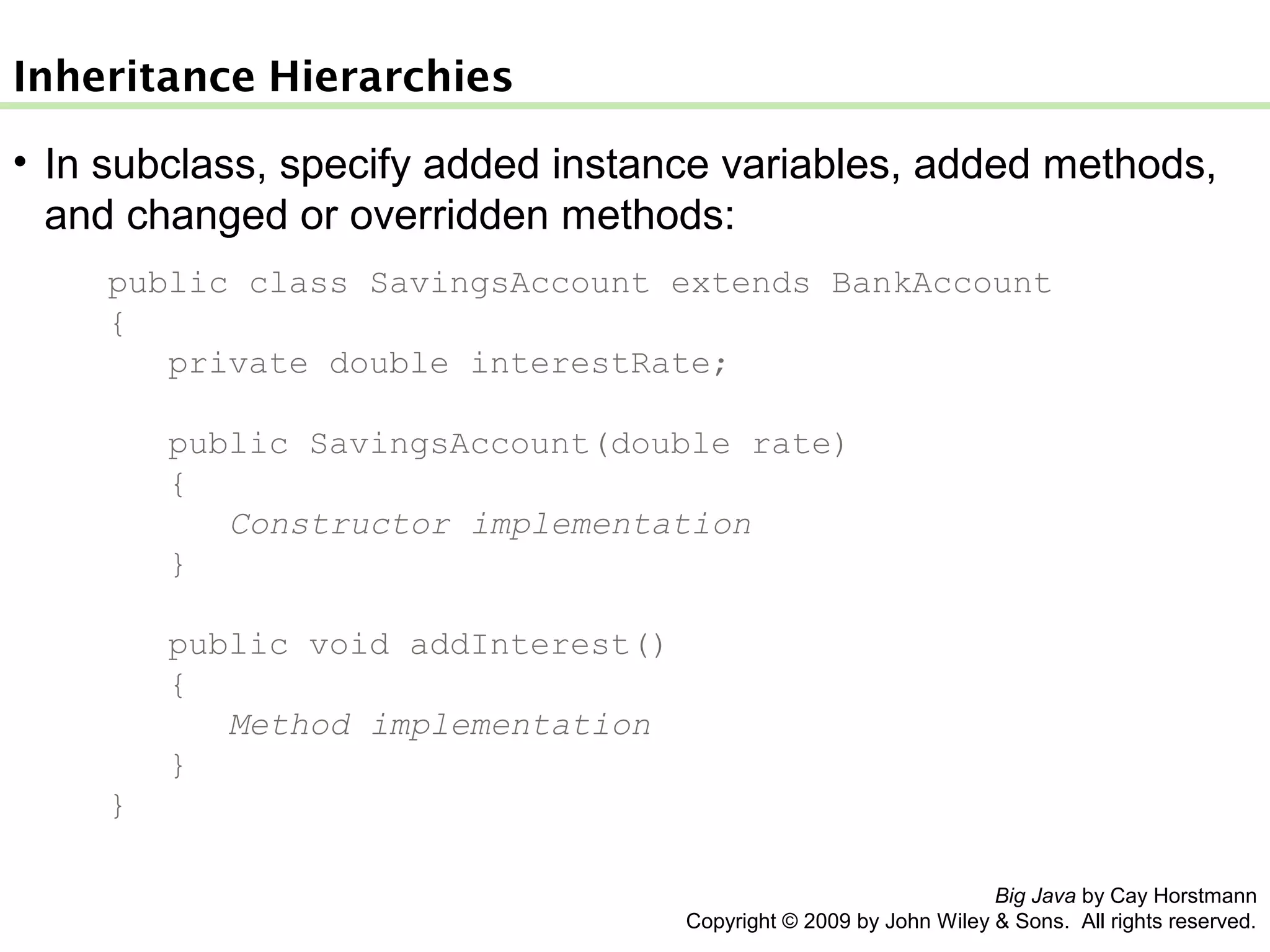 Inheritance Hierarchies

• In subclass, specify added instance variables, added methods, and changed or overridden methods:

public class SavingsAccount extends BankAccount
{
   private double interestRate;

   public SavingsAccount(double rate)
   {
      Constructor implementation
   }

   public void addInterest()
   {
      Method implementation
   }
}

Big Java by Cay Horstmann
Copyright © 2009 by John Wiley & Sons. All rights reserved.